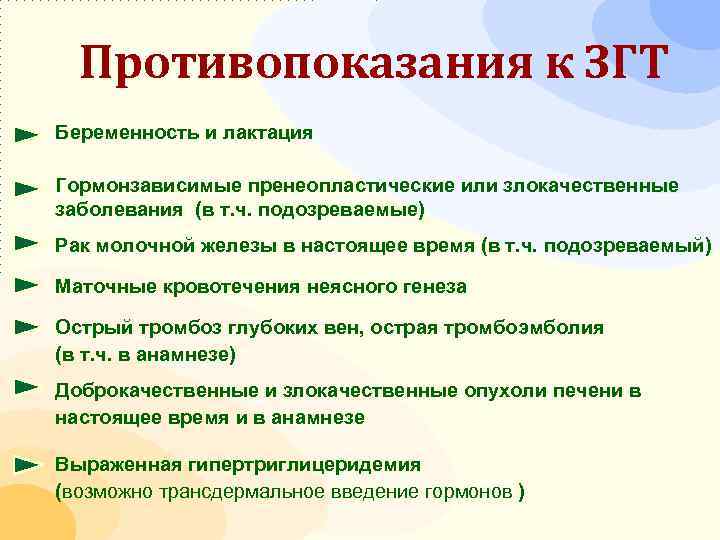 Противопоказания к ЗГТ

Беременность и лактация

Гормонзависимые пренеопластические или злокачественные заболевания (в т.ч. подозреваемые)

Рак молочной железы в настоящее время (в т.ч. подозреваемый)

Маточные кровотечения неясного генеза

Острый тромбоз глубоких вен, острая тромбоэмболия (в т.ч. в анамнезе)

Доброкачественные и злокачественные опухоли печени в настоящее время и в анамнезе

Выраженная гипертриглицеридемия (возможно трансдермальное введение гормонов )